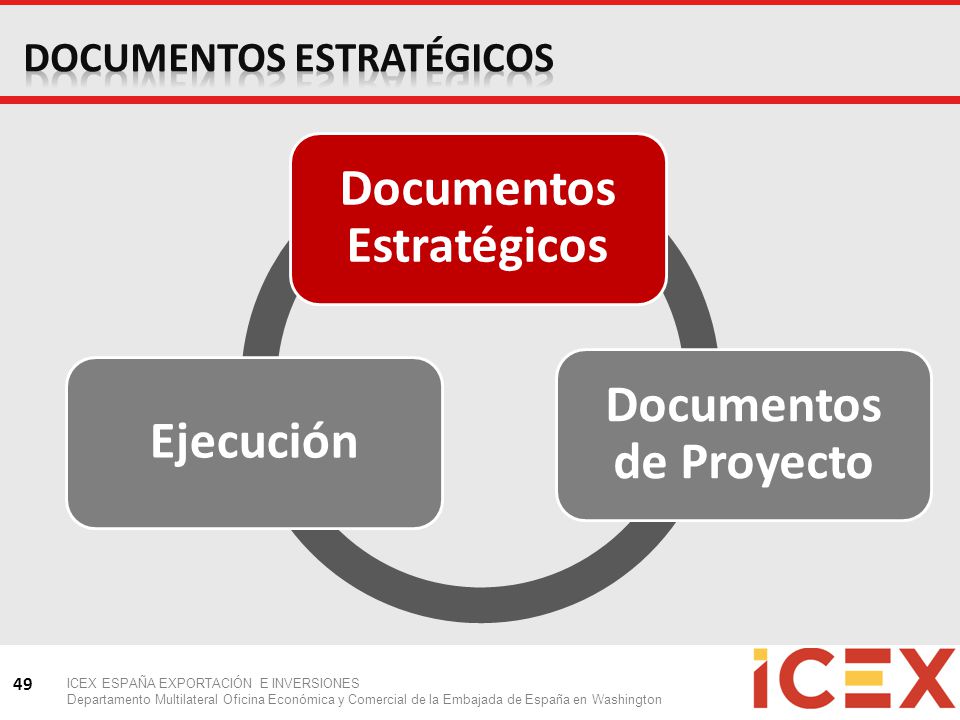 DOCUMENTOS ESTRATÉGICOS

Documentos Estratégicos

Documentos de Proyecto

Ejecución

49

ICEX ESPAÑA EXPORTACIÓN E INVERSIONES
Departamento Multilateral Oficina Económica y Comercial de la Embajada de España en Washington

ICEX